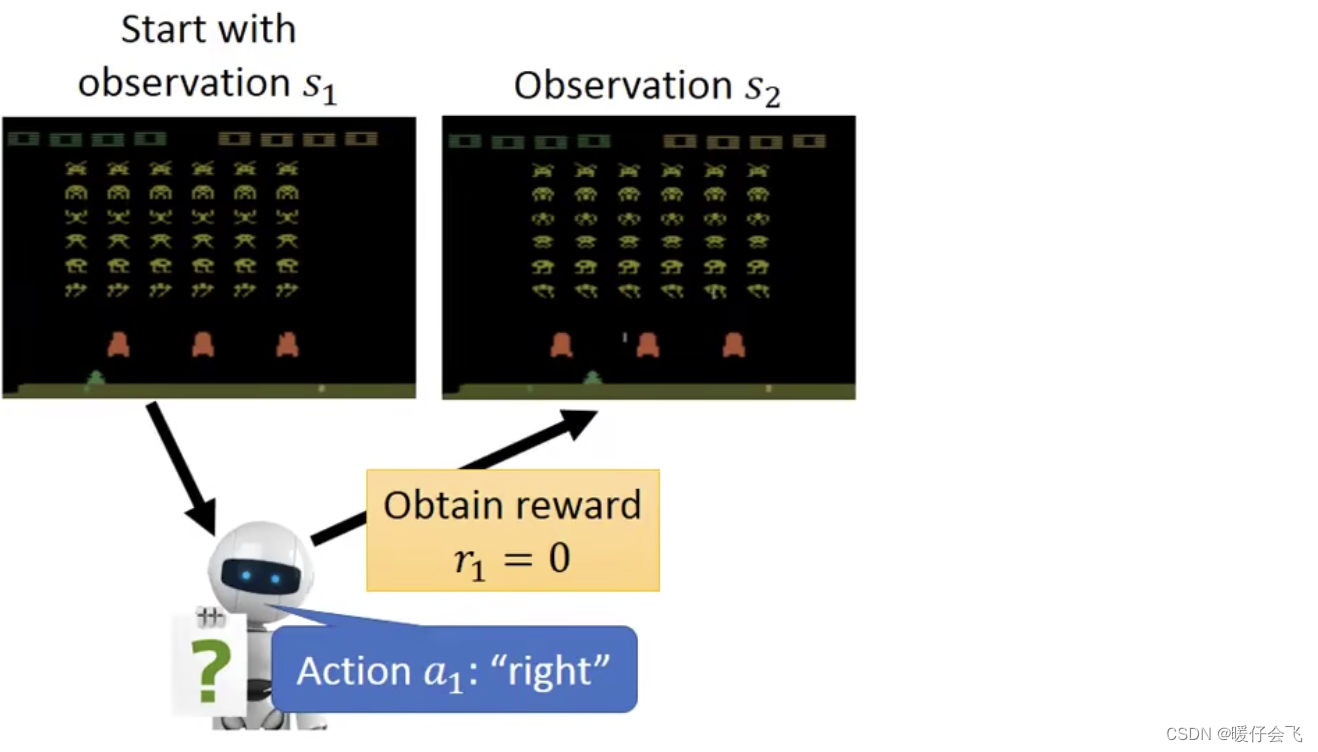 Start with observation $s_1$

Observation $s_2$

Obtain reward $r_1 = 0$

?

Action $a_1$: “right”

CSDN @暖仔会飞